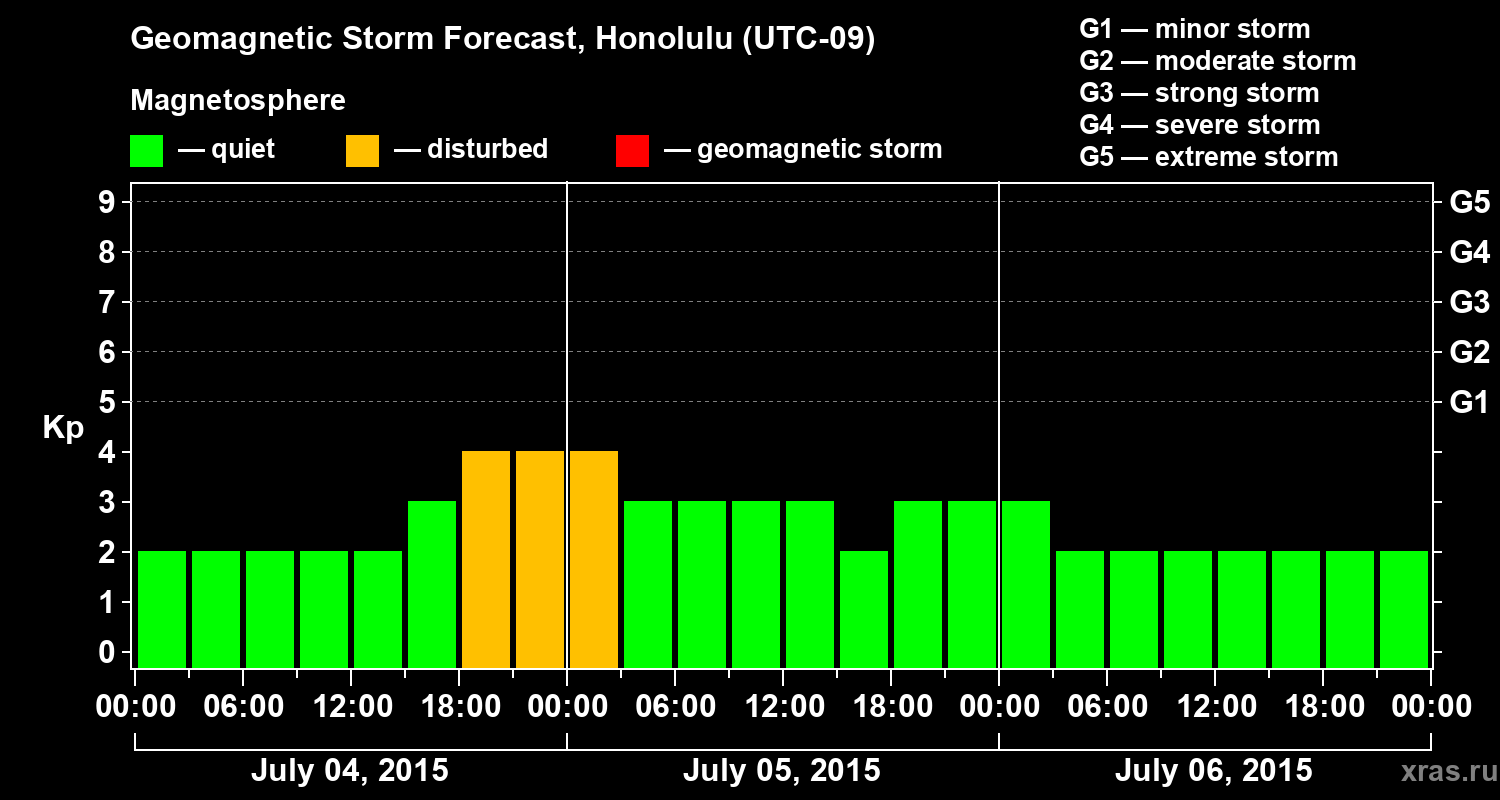 Geomagnetic Storm Forecast, Honolulu (UTC-09)

Magnetosphere

— quiet — disturbed — geomagnetic storm

G1 — minor storm
G2 — moderate storm
G3 — strong storm
G4 — severe storm
G5 — extreme storm

Kp

9
8
7
6
5
4
3
2
1
0

G5
G4
G3
G2
G1

00:00 06:00 12:00 18:00 00:00 06:00 12:00 18:00 00:00 06:00 12:00 18:00 00:00

July 04, 2015
July 05, 2015
July 06, 2015

xras.ru